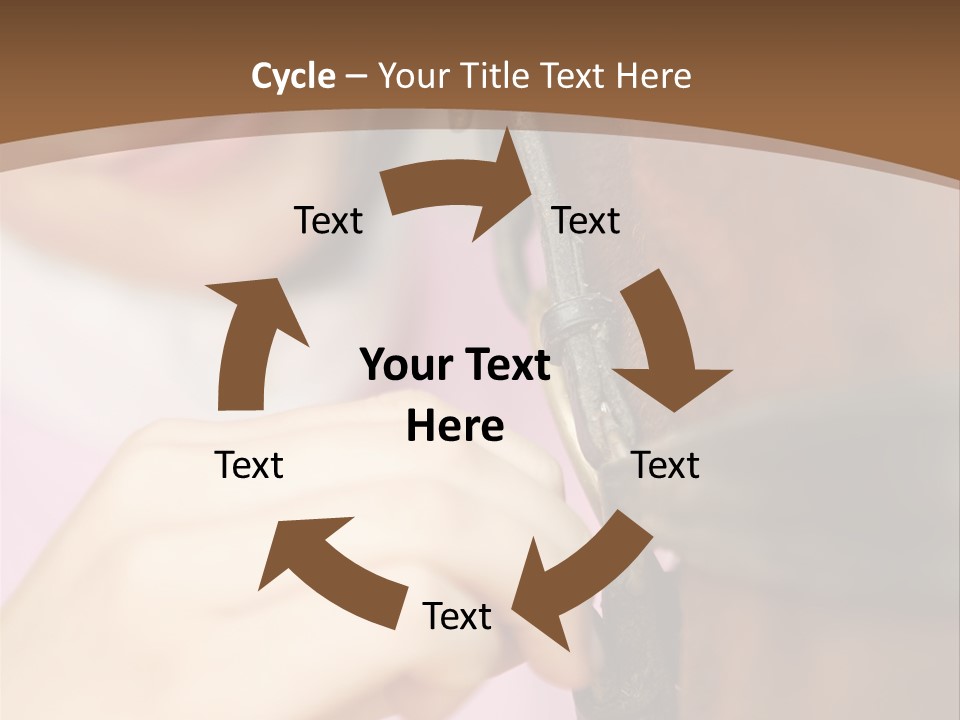 Cycle – Your Title Text Here

Text

Text

Your Text Here

Text

Text

Text